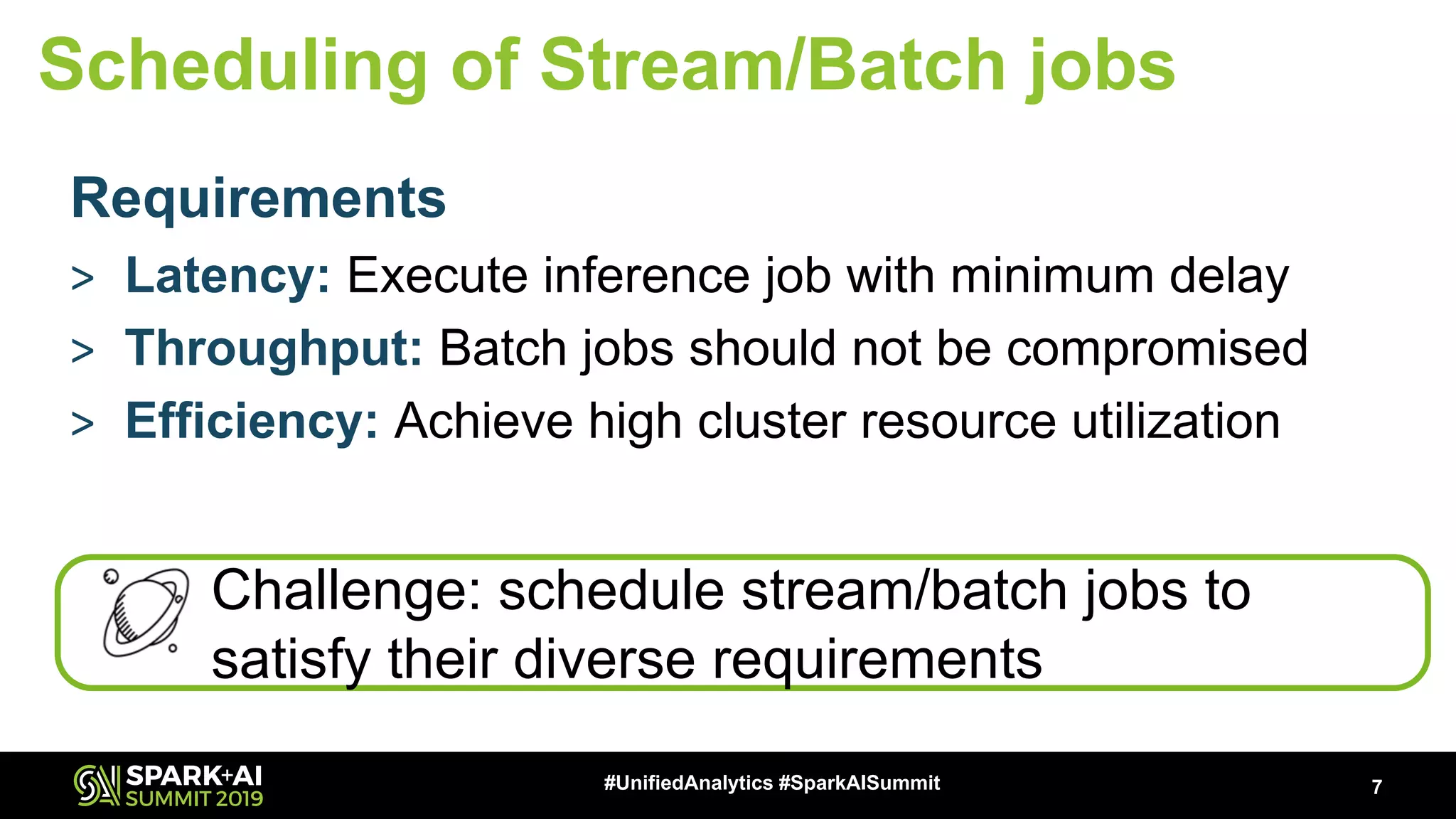 Scheduling of Stream/Batch jobs

Requirements

> Latency: Execute inference job with minimum delay

> Throughput: Batch jobs should not be compromised

> Efficiency: Achieve high cluster resource utilization

Challenge: schedule stream/batch jobs to satisfy their diverse requirements

SPARK+AI SUMMIT 2019

#UnifiedAnalytics #SparkAISummit

7